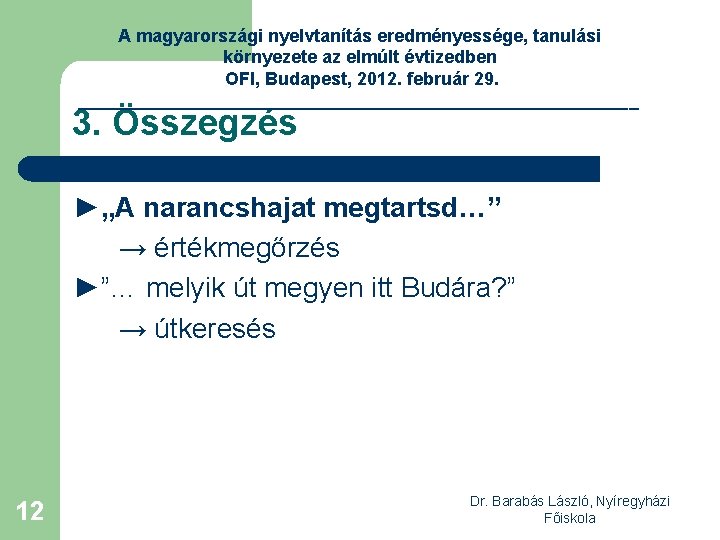 A magyarországi nyelvtanítás eredményessége, tanulási környezete az elmúlt évtizedben
OFI, Budapest, 2012. február 29.

3. Összegzés

►„A narancshajat megtartsd…”
→ értékmegőrzés
►”… melyik út megyen itt Budára?”
→ útkeresés

12

Dr. Barabás László, Nyíregyházi Főiskola